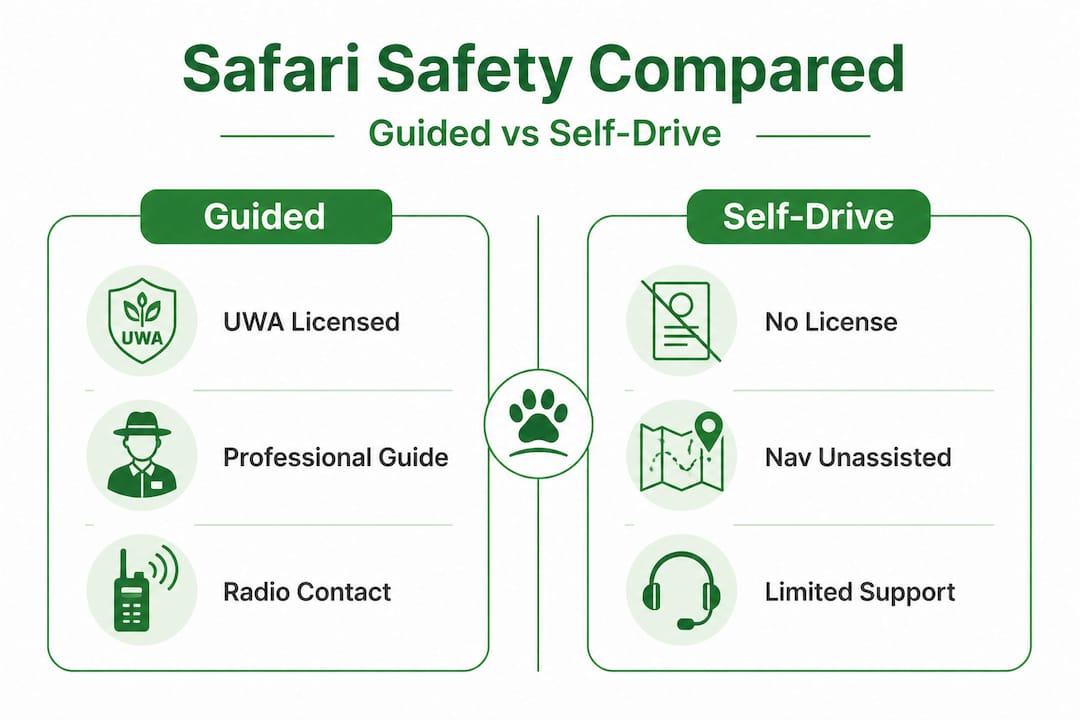 Safari Safety Compared

Guided vs Self-Drive

Guided

UWA

UWA Licensed

Professional Guide

Radio Contact

Self-Drive

No License

Nav Unassisted

Limited Support